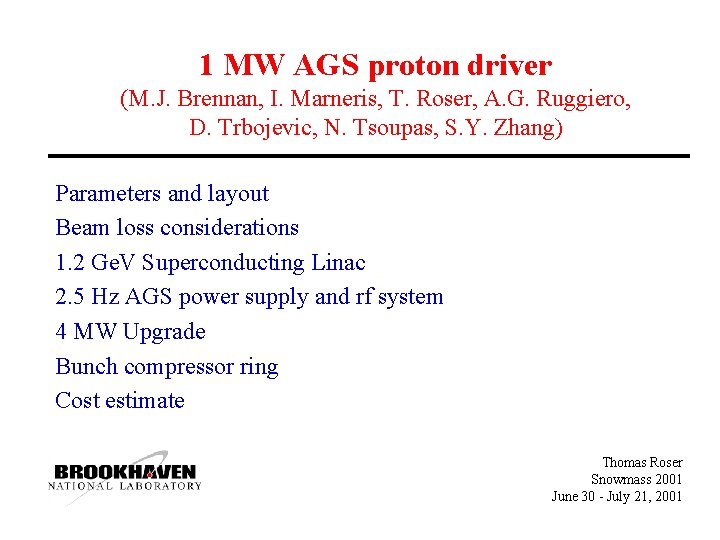 1 MW AGS proton driver
(M.J. Brennan, I. Marneris, T. Roser, A.G. Ruggiero, D. Trbojevic, N. Tsoupas, S.Y. Zhang)

Parameters and layout
Beam loss considerations
1.2 GeV Superconducting Linac
2.5 Hz AGS power supply and rf system
4 MW Upgrade
Bunch compressor ring
Cost estimate

BROOKHAVEN
NATIONAL LABORATORY

Thomas Roser
Snowmass 2001
June 30 - July 21, 2001